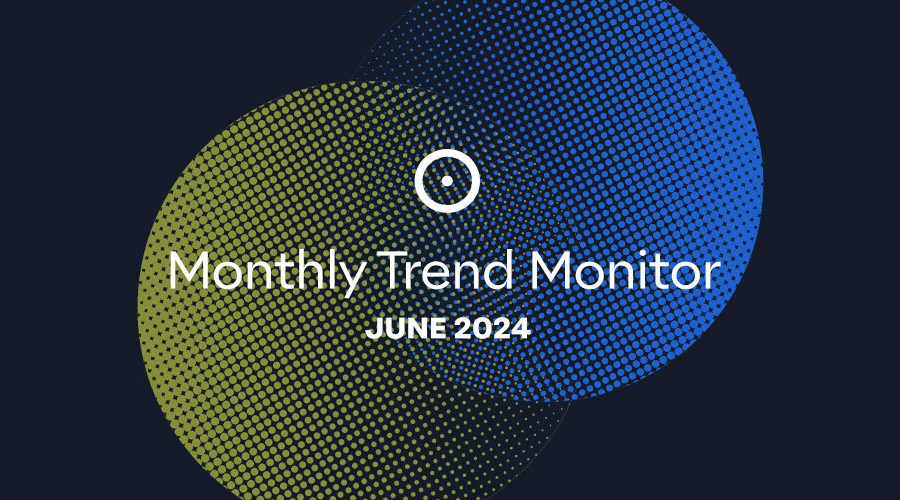 Monthly Trend Monitor
JUNE 2024